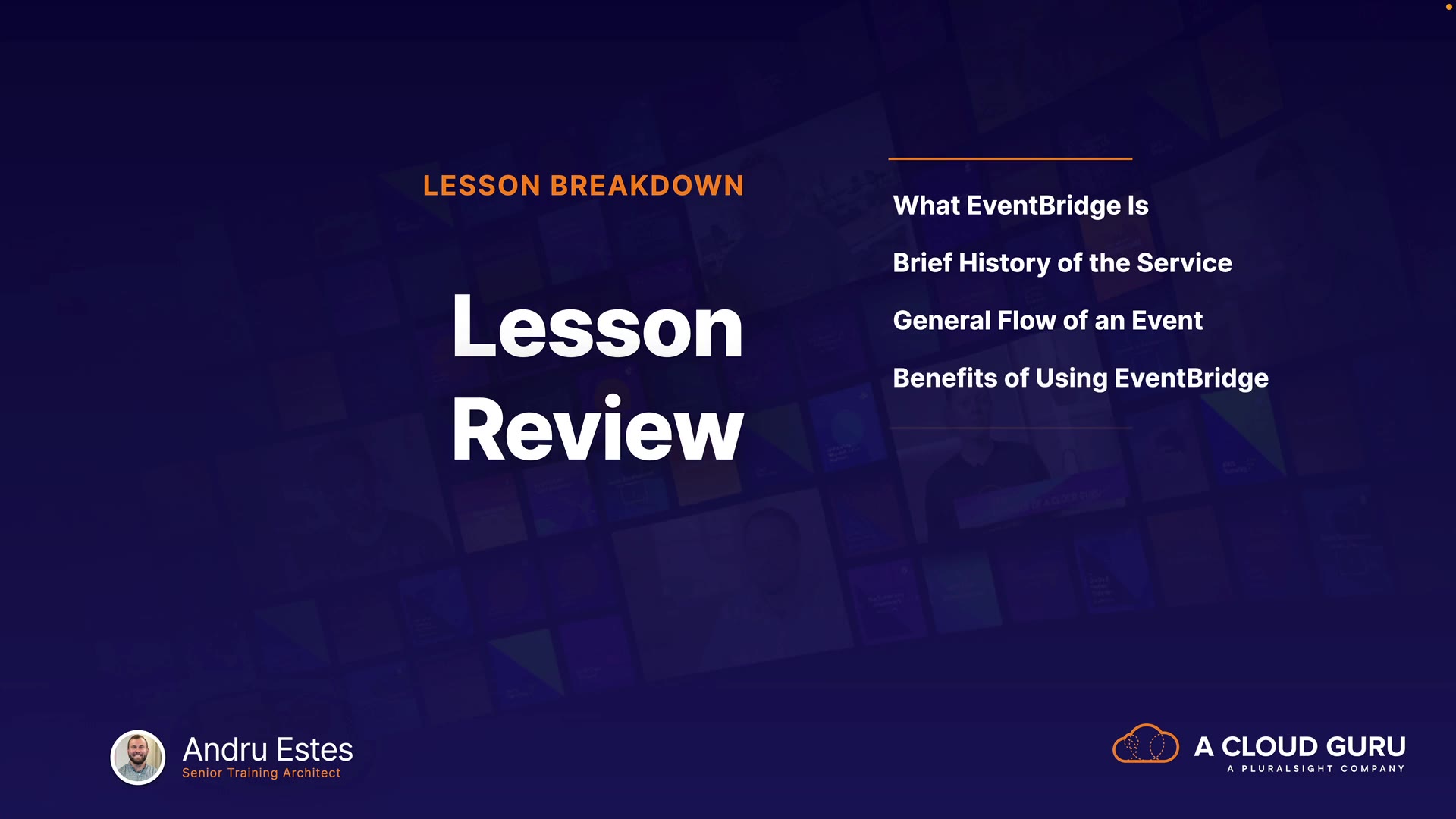 LESSON BREAKDOWN

Lesson Review

What EventBridge Is

Brief History of the Service

General Flow of an Event

Benefits of Using EventBridge

Andru Estes
Senior Training Architect

A CLOUD GURU
A PLURALSIGHT COMPANY